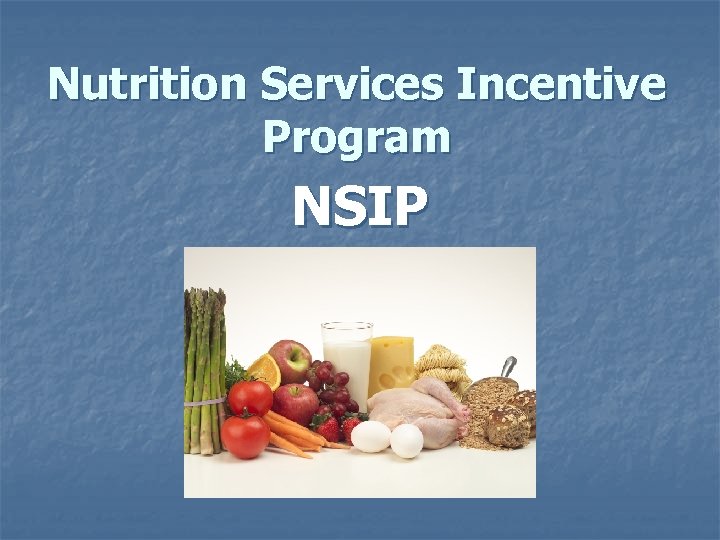 Nutrition Services Incentive Program

NSIP